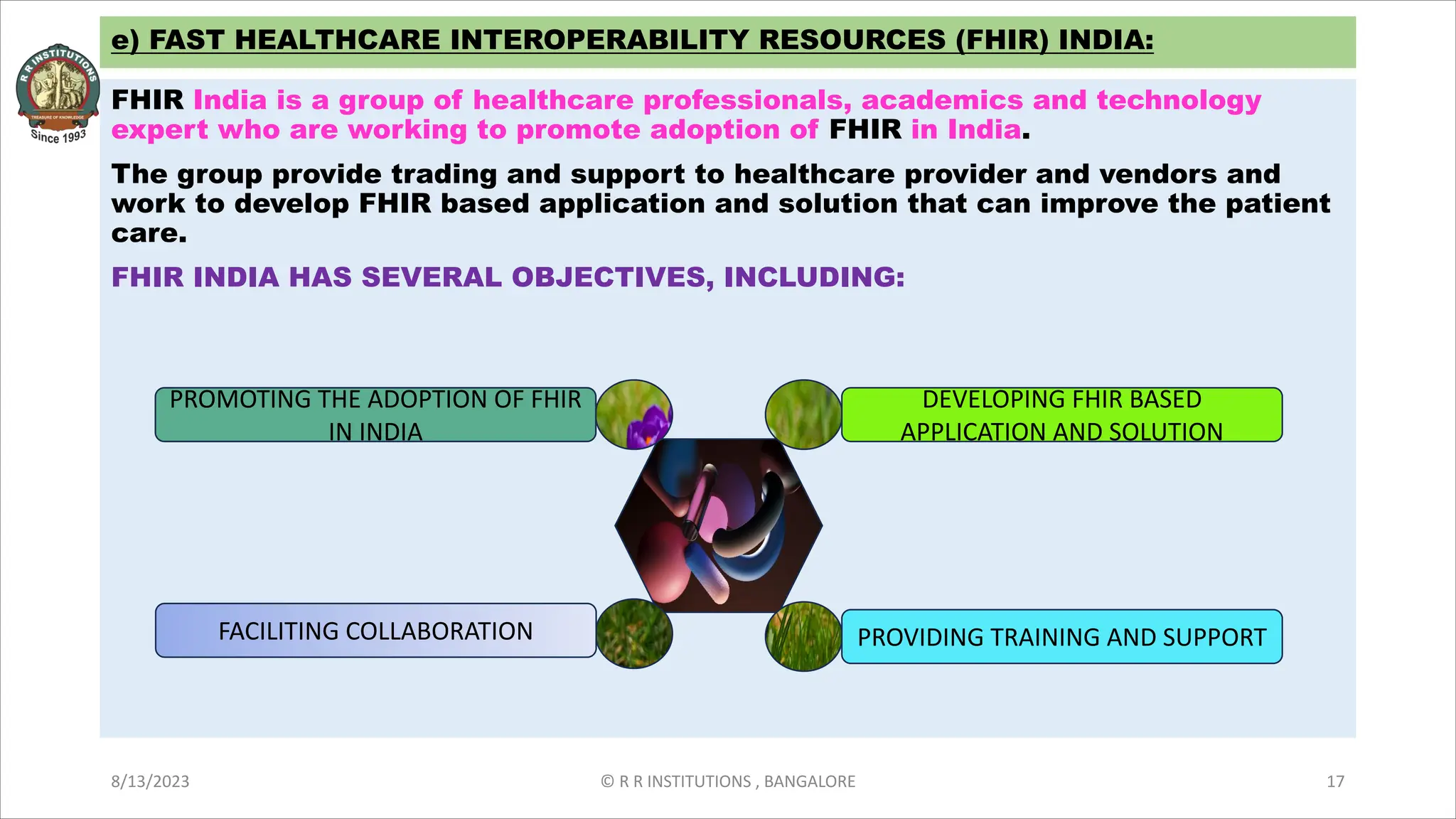 R R INSTITUTIONS
TREASURE OF KNOWLEDGE
Since 1993

e) FAST HEALTHCARE INTEROPERABILITY RESOURCES (FHIR) INDIA:

FHIR India is a group of healthcare professionals, academics and technology expert who are working to promote adoption of FHIR in India.

The group provide trading and support to healthcare provider and vendors and work to develop FHIR based application and solution that can improve the patient care.

FHIR INDIA HAS SEVERAL OBJECTIVES, INCLUDING:

PROMOTING THE ADOPTION OF FHIR IN INDIA

DEVELOPING FHIR BASED APPLICATION AND SOLUTION

FACILITING COLLABORATION

PROVIDING TRAINING AND SUPPORT

8/13/2023

© R R INSTITUTIONS , BANGALORE

17